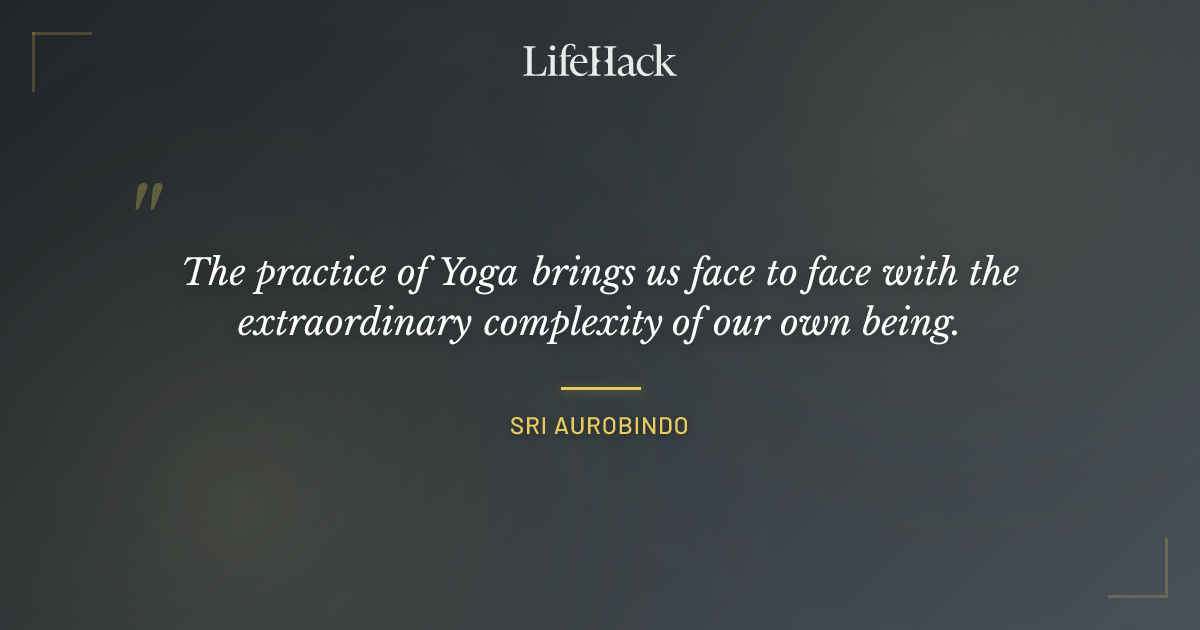 LifeHack

"

The practice of Yoga brings us face to face with the extraordinary complexity of our own being.

SRI AUROBINDO